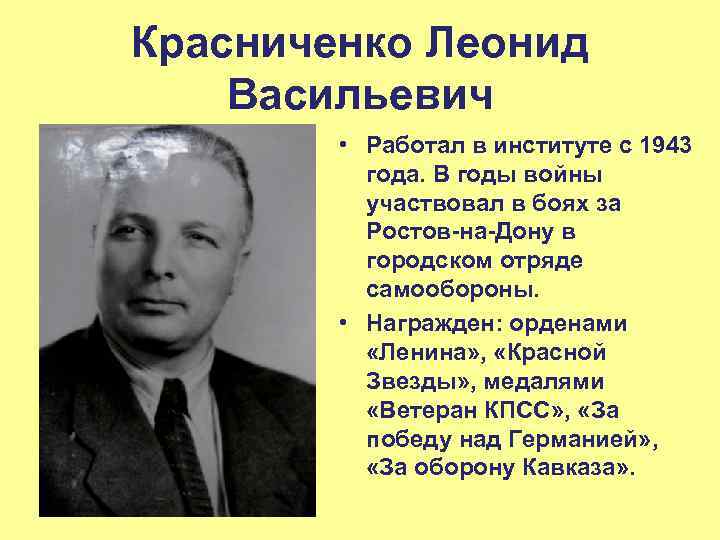 Красниченко Леонид Васильевич

• Работал в институте с 1943 года. В годы войны участвовал в боях за Ростов-на-Дону в городском отряде самообороны.
• Награжден: орденами «Ленина», «Красной Звезды», медалями «Ветеран КПСС», «За победу над Германией», «За оборону Кавказа».